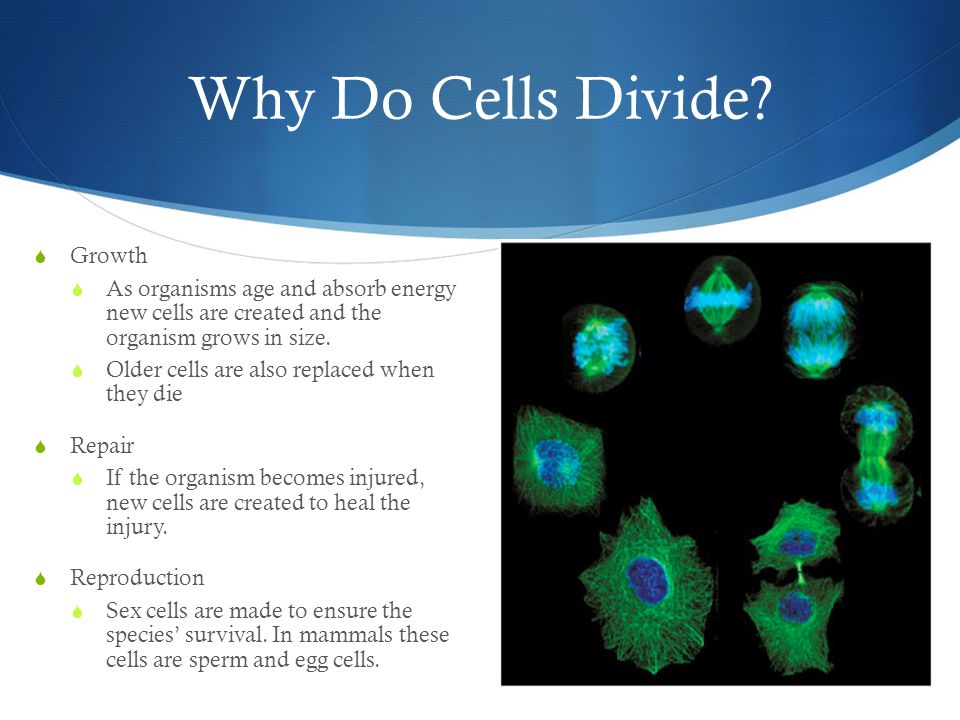 Why Do Cells Divide?

Growth

As organisms age and absorb energy new cells are created and the organism grows in size.

Older cells are also replaced when they die

Repair

If the organism becomes injured, new cells are created to heal the injury.

Reproduction

Sex cells are made to ensure the species' survival. In mammals these cells are sperm and egg cells.